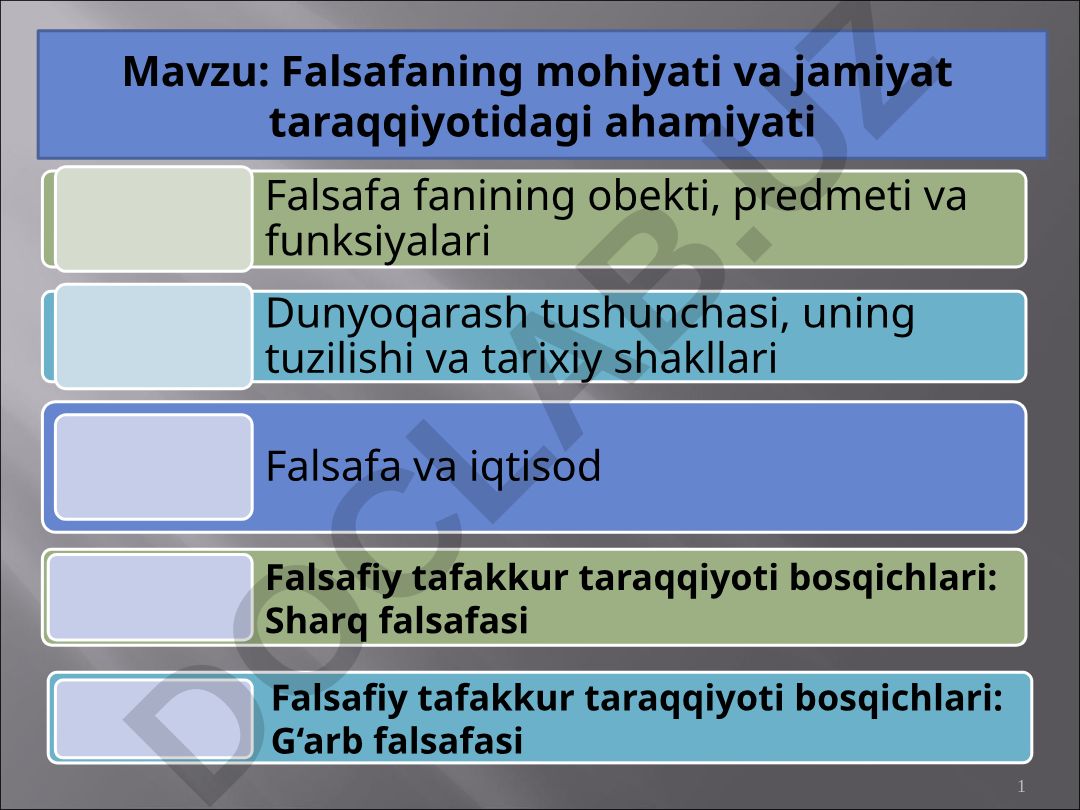 Mavzu: Falsafaning mohiyati va jamiyat taraqqiyotidagi ahamiyati

Falsafa fanining obekti, predmeti va funksiyalari

Dunyoqarash tushunchasi, uning tuzilishi va tarixiy shakllari

Falsafa va iqtisod

Falsafiy tafakkur taraqqiyoti bosqichlari: Sharq falsafasi

Falsafiy tafakkur taraqqiyoti bosqichlari: G‘arb falsafasi

DOCLAB.UZ

1